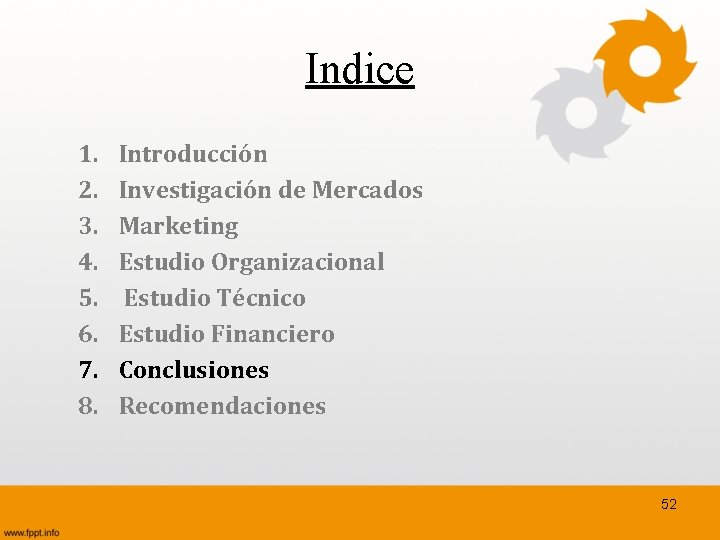 Indice

1. Introducción
2. Investigación de Mercados
3. Marketing
4. Estudio Organizacional
5. Estudio Técnico
6. Estudio Financiero
7. Conclusiones
8. Recomendaciones

52

www.fppt.info